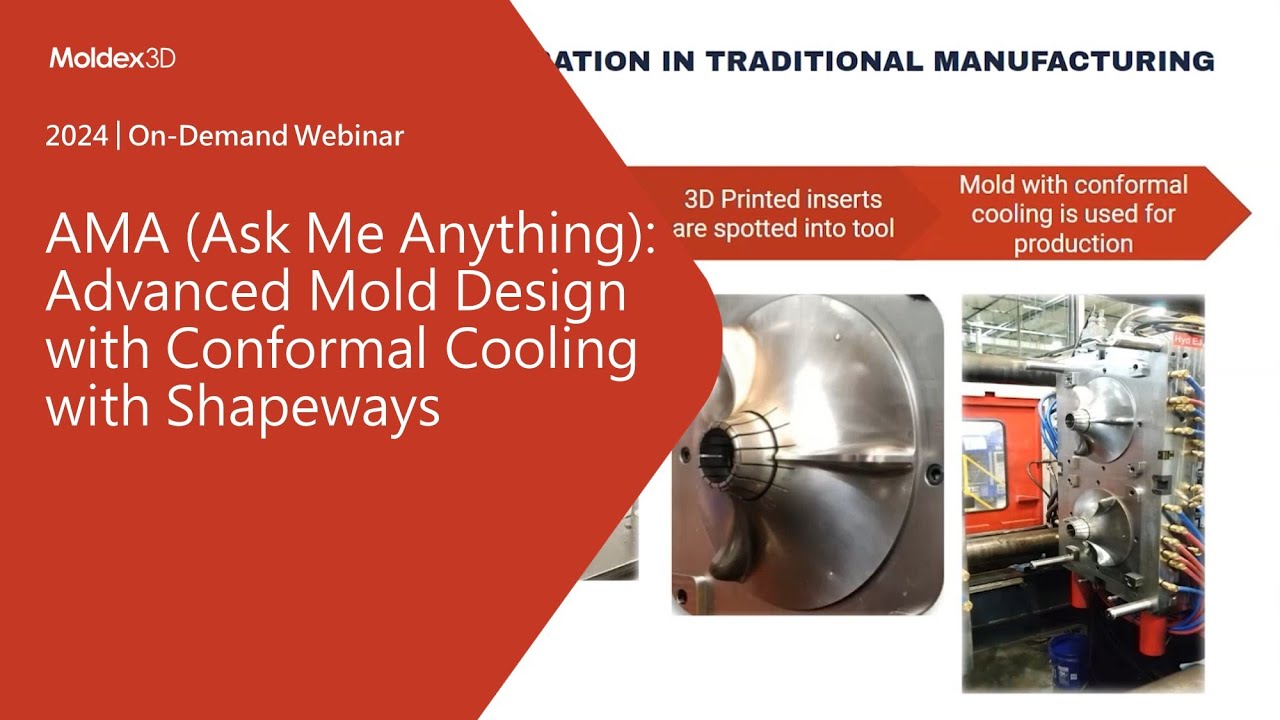 Moldex3D

2024 | On-Demand Webinar

AMA (Ask Me Anything): Advanced Mold Design with Conformal Cooling with Shapeways

ATION IN TRADITIONAL MANUFACTURING

3D Printed inserts are spotted into tool

Mold with conformal cooling is used for production